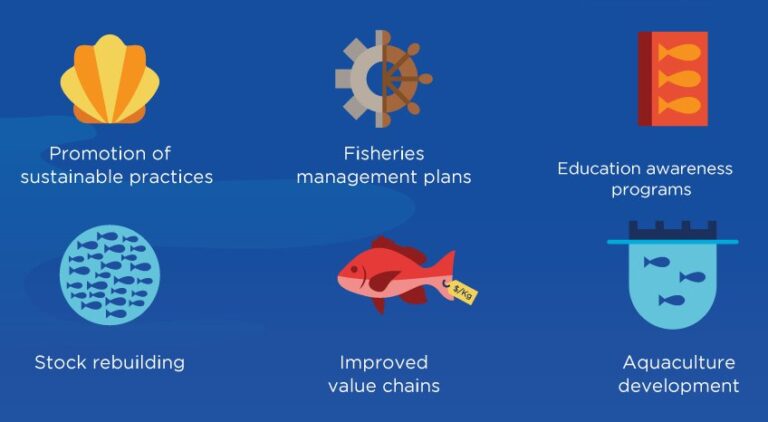 Promotion of sustainable practices

Fisheries management plans

Education awareness programs

Stock rebuilding

$/Kg

Improved value chains

Aquaculture development